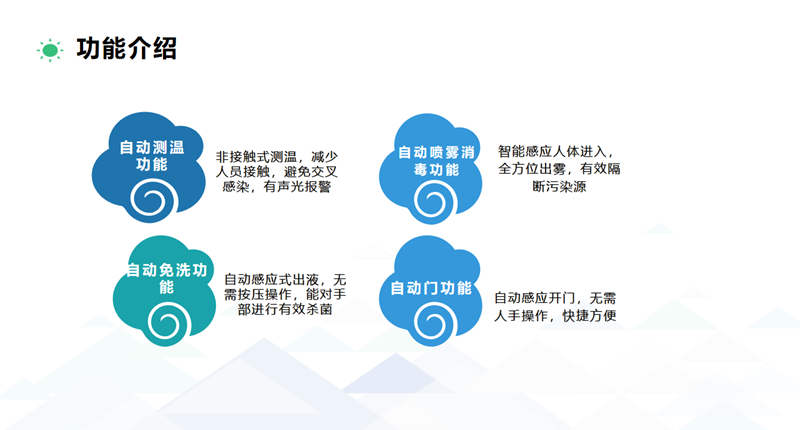 功能介绍

自动测温功能

非接触式测温，减少人员接触，避免交叉感染，有声光报警

自动喷雾消毒功能

智能感应人体进入，全方位出雾，有效隔断污染源

自动免洗功能

自动感应式出液，无需按压操作，能对手部进行有效杀菌

自动门功能

自动感应开门，无需人手操作，快捷方便